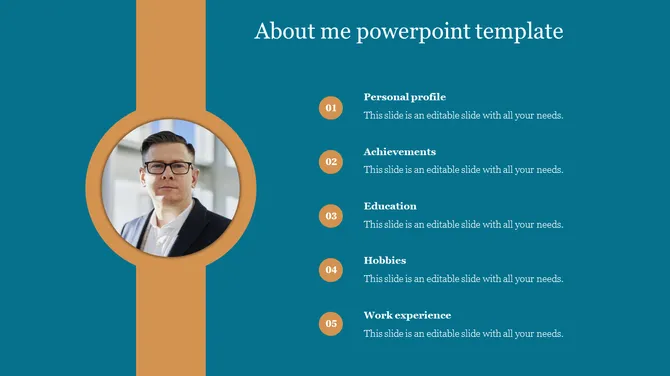 About me powerpoint template

01

Personal profile

This slide is an editable slide with all your needs.

02

Achievements

This slide is an editable slide with all your needs.

03

Education

This slide is an editable slide with all your needs.

04

Hobbies

This slide is an editable slide with all your needs.

05

Work experience

This slide is an editable slide with all your needs.